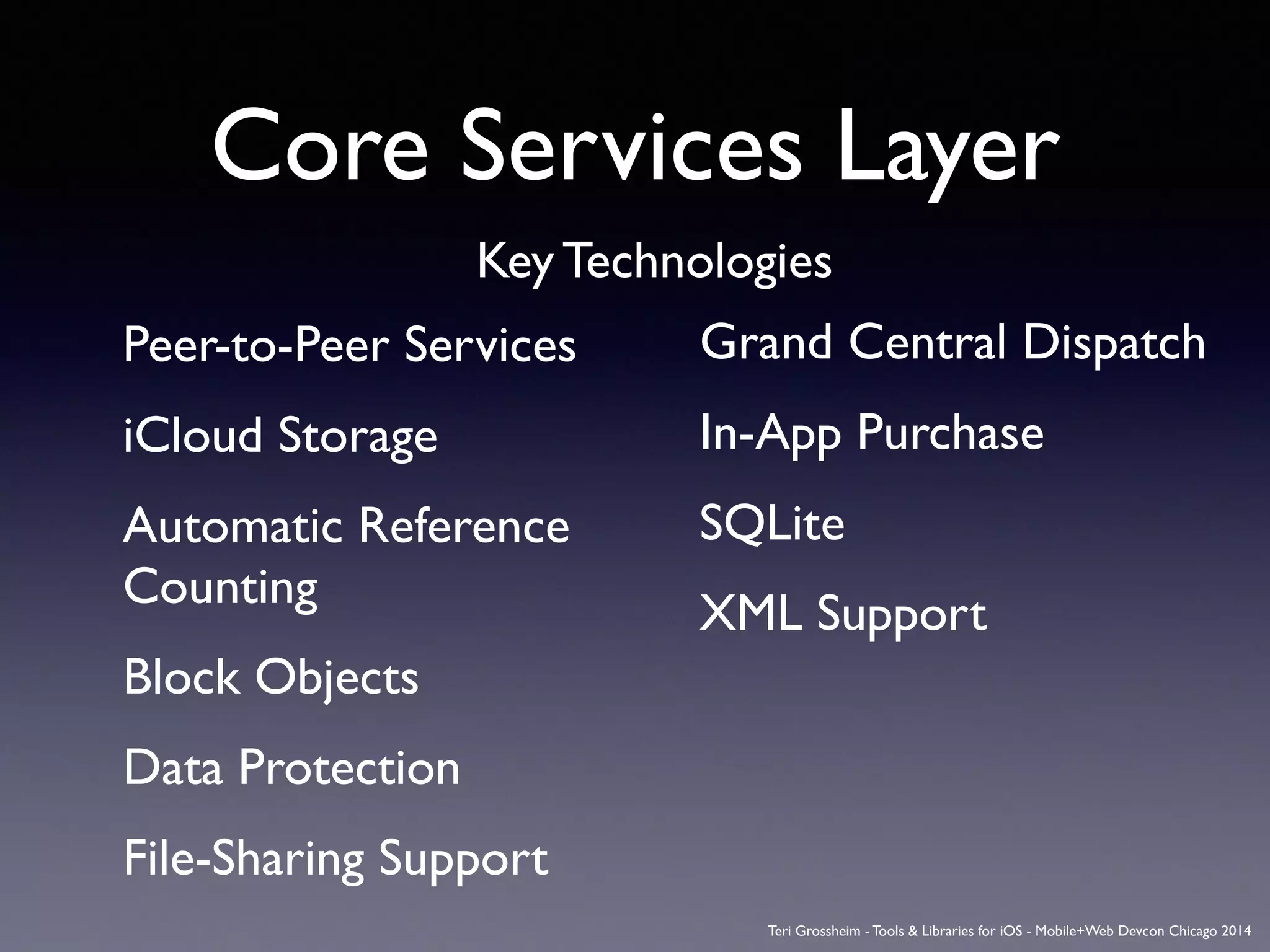 Core Services Layer

Key Technologies

Peer-to-Peer Services

iCloud Storage

Automatic Reference Counting

Block Objects

Data Protection

File-Sharing Support

Grand Central Dispatch

In-App Purchase

SQLite

XML Support

Teri Grossheim - Tools & Libraries for iOS - Mobile+Web Devcon Chicago 2014